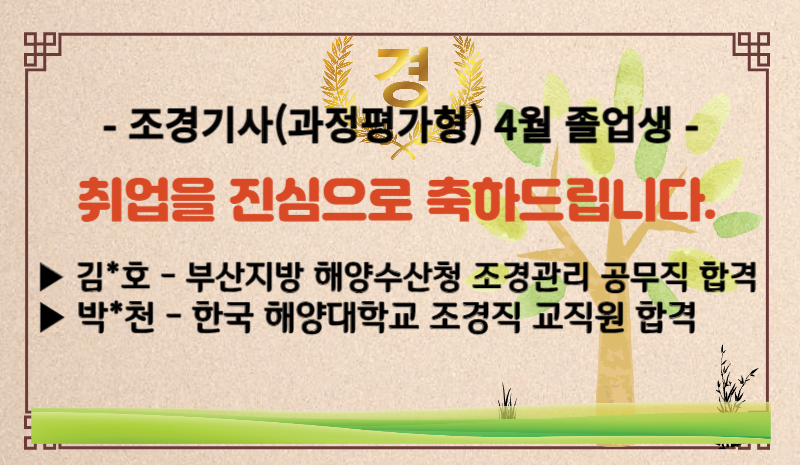 경

- 조경기사(과정평가형) 4월 졸업생 -

취업을 진심으로 축하드립니다.

▶ 김*호 - 부산지방 해양수산청 조경관리 공무직 합격
▶ 박*천 - 한국 해양대학교 조경직 교직원 합격